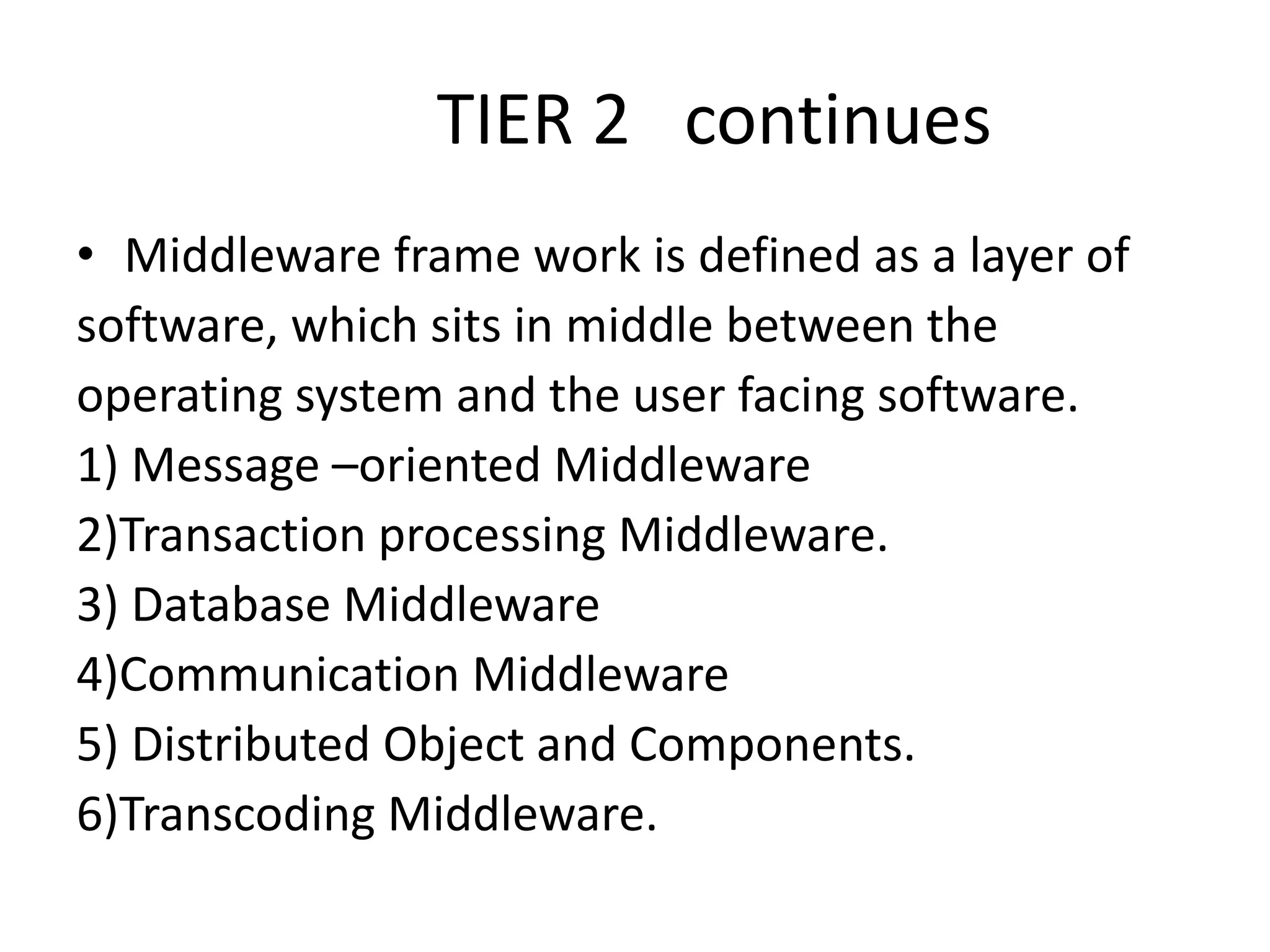 TIER 2 continues

• Middleware frame work is defined as a layer of software, which sits in middle between the operating system and the user facing software.
1) Message –oriented Middleware
2)Transaction processing Middleware.
3) Database Middleware
4)Communication Middleware
5) Distributed Object and Components.
6)Transcoding Middleware.